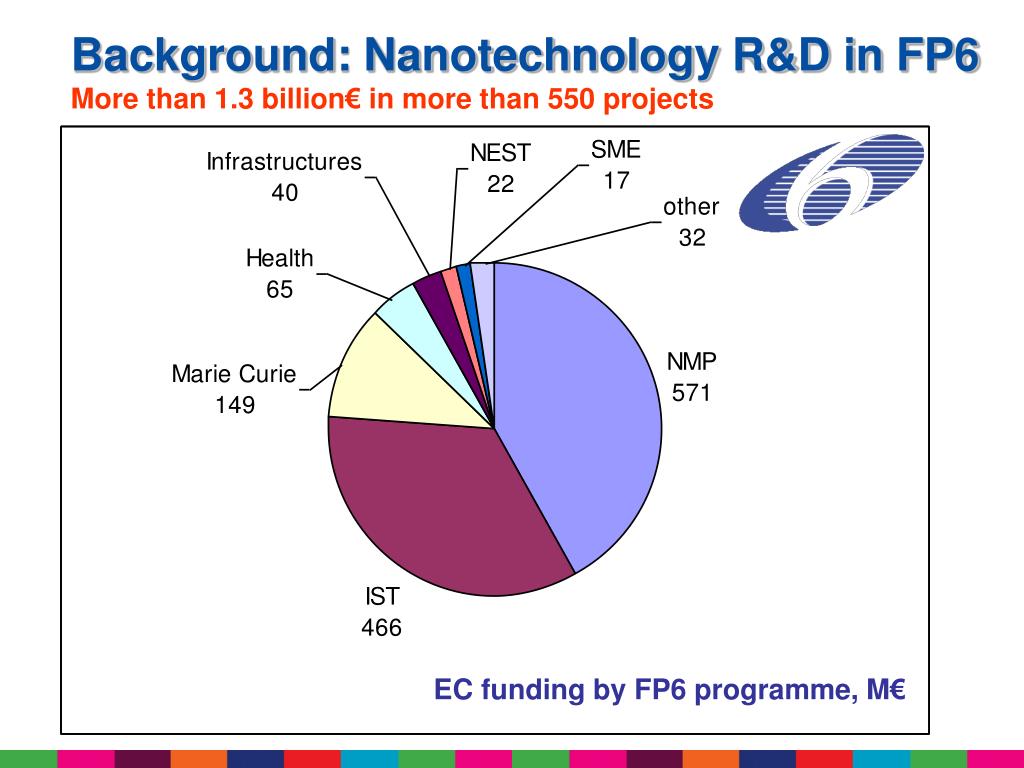 Background: Nanotechnology R&D in FP6

More than 1.3 billion€ in more than 550 projects

Infrastructures 40

NEST 22

SME 17

other 32

Health 65

Marie Curie 149

NMP 571

IST 466

EC funding by FP6 programme, M€